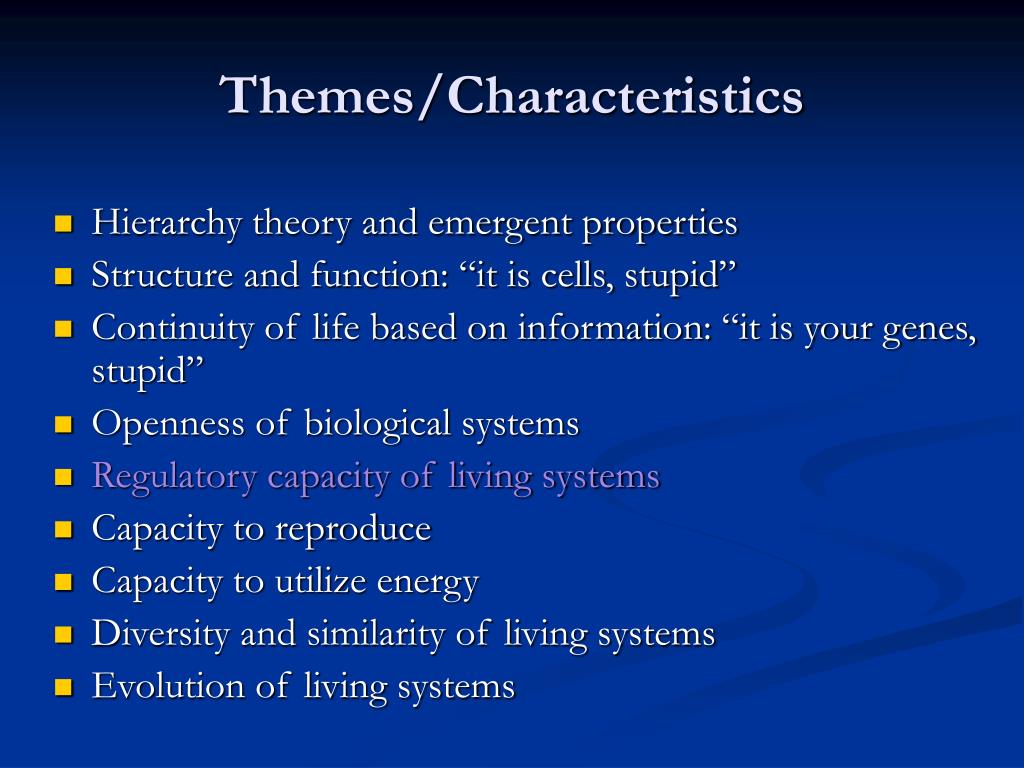 Themes/Characteristics

- Hierarchy theory and emergent properties
- Structure and function: “it is cells, stupid”
- Continuity of life based on information: “it is your genes, stupid”
- Openness of biological systems
- Regulatory capacity of living systems
- Capacity to reproduce
- Capacity to utilize energy
- Diversity and similarity of living systems
- Evolution of living systems